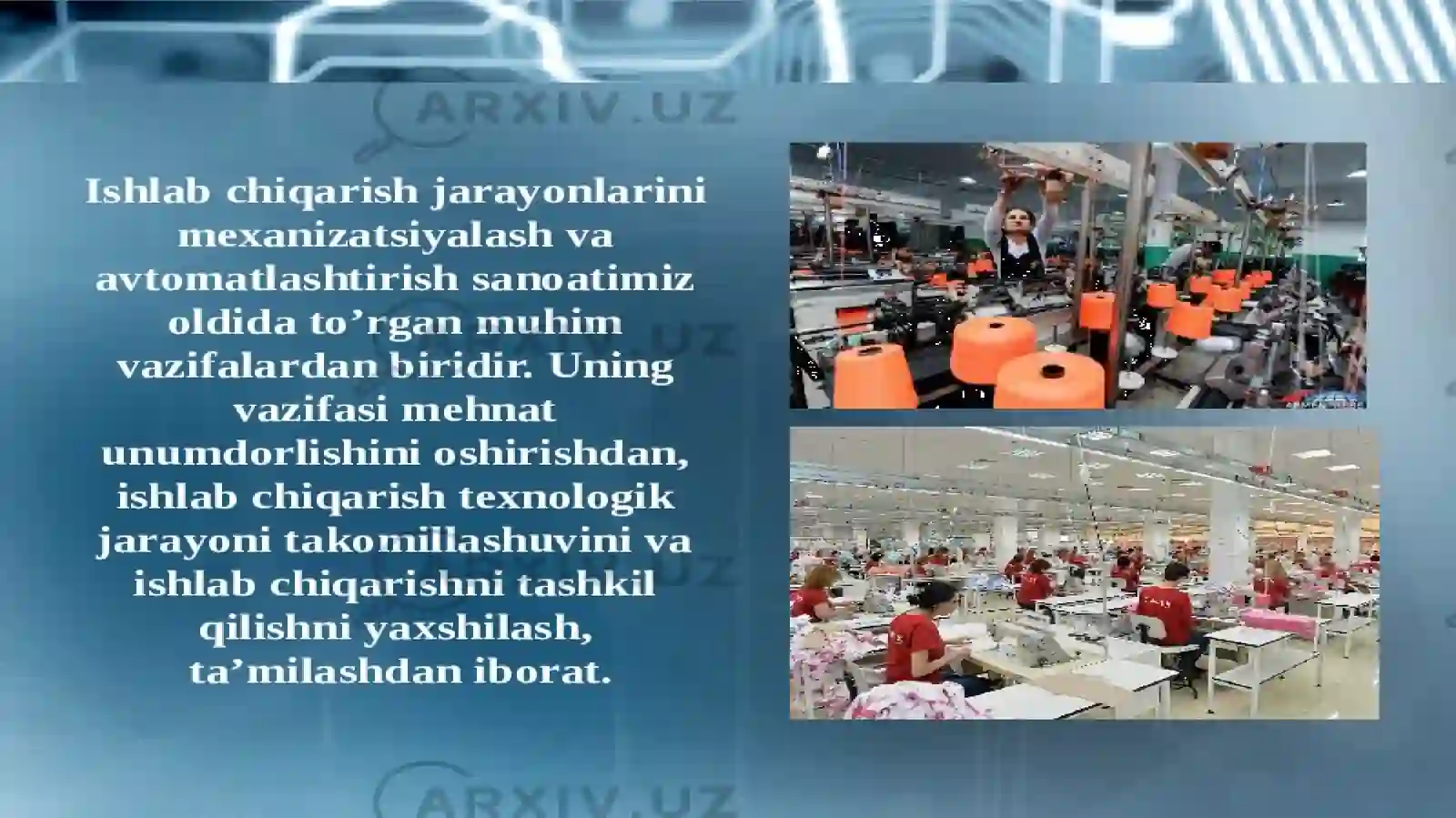 ARXIV.UZ

Ishlab chiqarish jarayonlarini mexanizatsiyalash va avtomatlashtirish sanoatimiz oldida to’rgan muhim vazifalardan biridir. Uning vazifasi mehnat unumdorlishini oshirishdan, ishlab chiqarish texnologik jarayoni takomillashuvini va ishlab chiqarishni tashkil qilishni yaxshilash, ta’milashdan iborat.

ARXIV.UZ